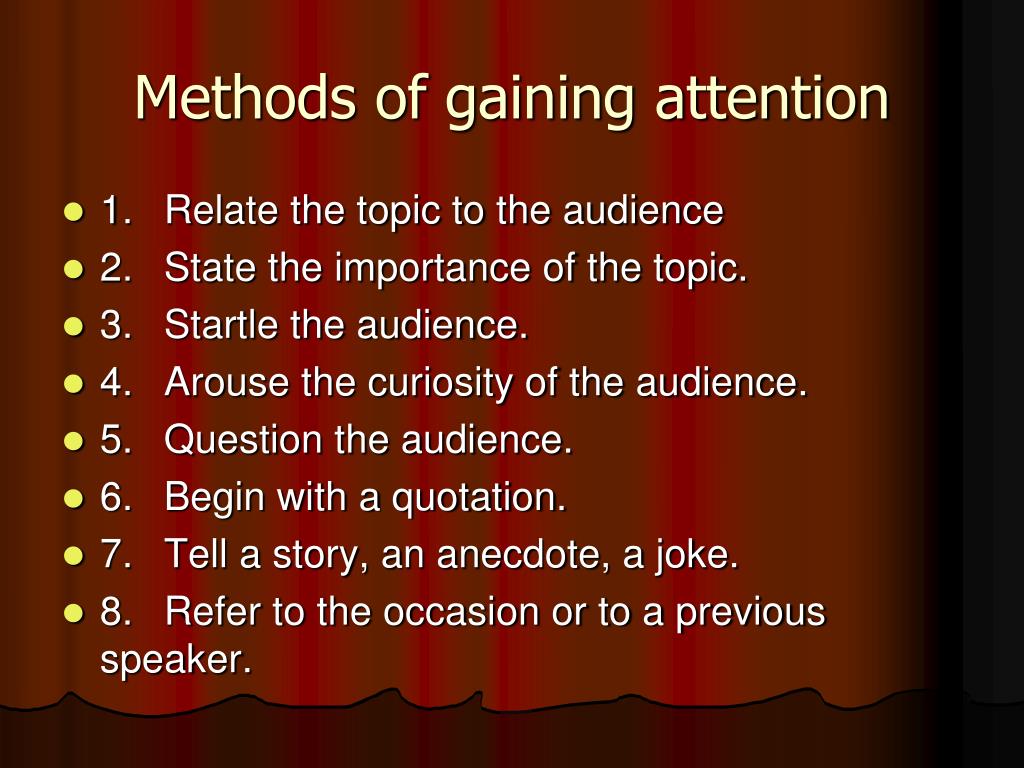 Methods of gaining attention

- 1. Relate the topic to the audience
- 2. State the importance of the topic.
- 3. Startle the audience.
- 4. Arouse the curiosity of the audience.
- 5. Question the audience.
- 6. Begin with a quotation.
- 7. Tell a story, an anecdote, a joke.
- 8. Refer to the occasion or to a previous speaker.